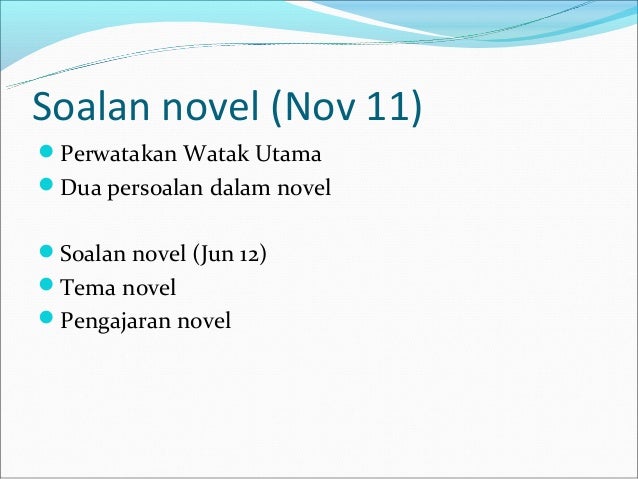 Soalan novel (Nov 11)

- Perwatakan Watak Utama
- Dua persoalan dalam novel

- Soalan novel (Jun 12)
- Tema novel
- Pengajaran novel